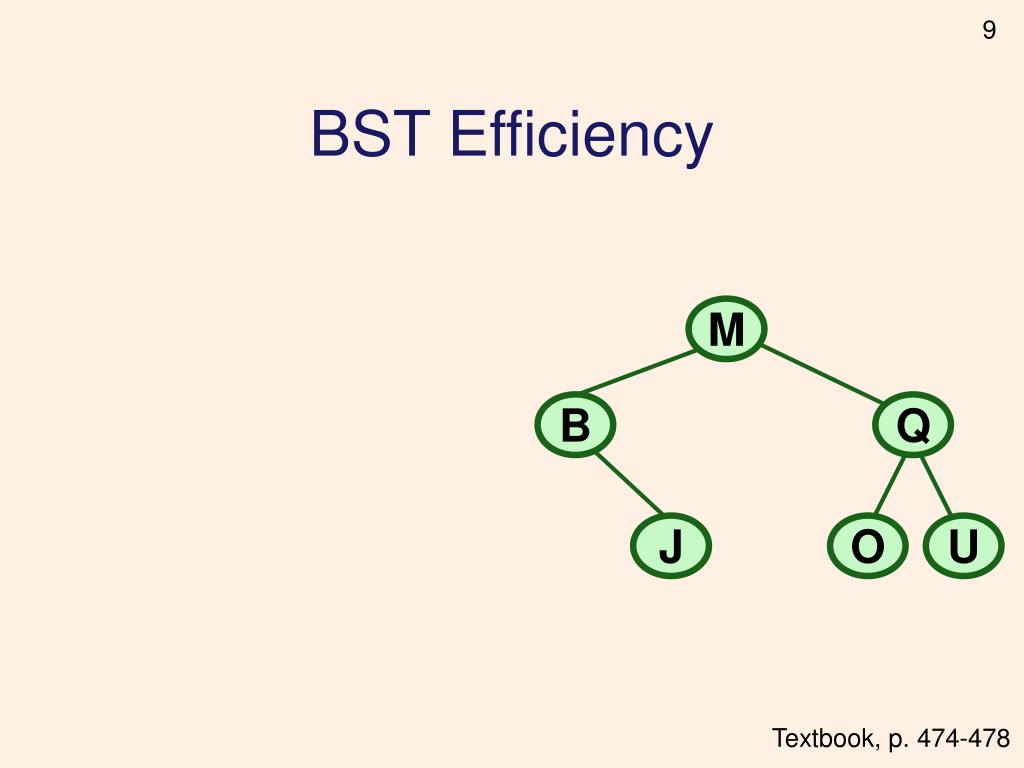 9

BST Efficiency

M

B

Q

J

O

U

Textbook, p. 474-478